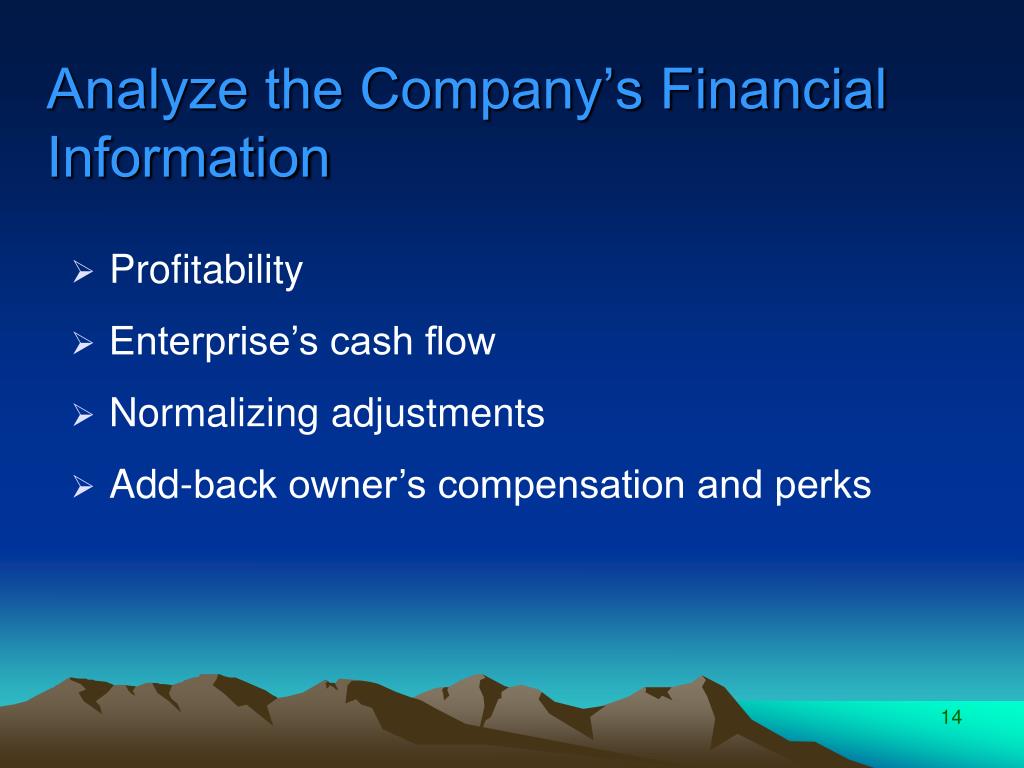 Analyze the Company’s Financial Information

➢ Profitability

➢ Enterprise’s cash flow

➢ Normalizing adjustments

➢ Add-back owner’s compensation and perks

14